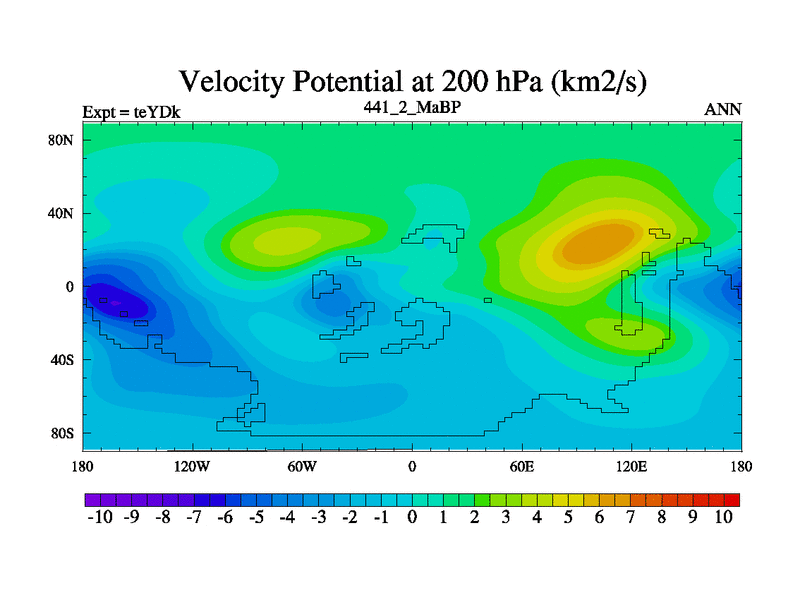 Velocity Potential at 200 hPa (km2/s)

Expt = teYDk

441_2_MaBP

ANN

80N
40N
0
40S
80S

180 120W 60W 0 60E 120E 180

-10 -9 -8 -7 -6 -5 -4 -3 -2 -1 0 1 2 3 4 5 6 7 8 9 10